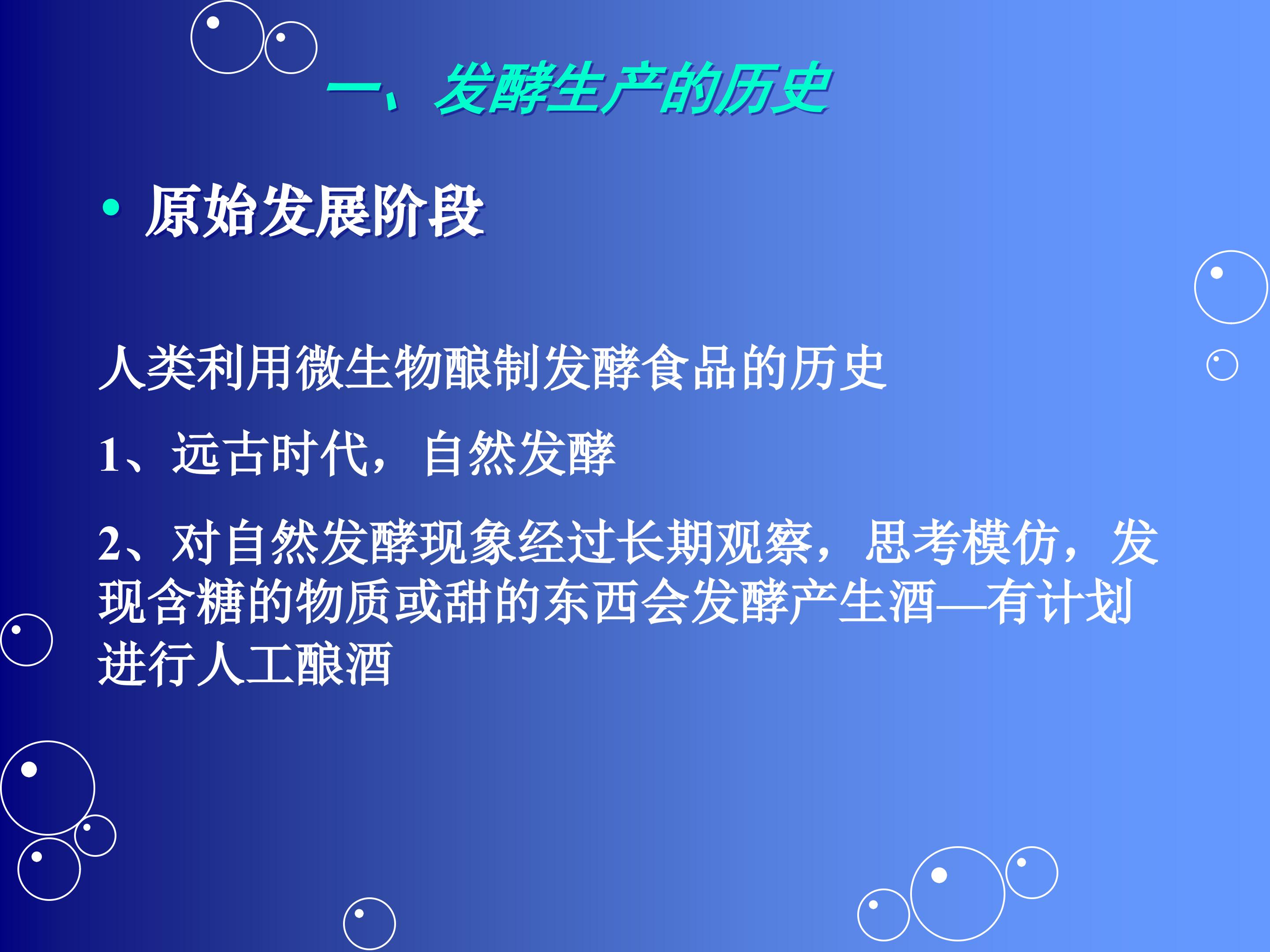 一、发酵生产的历史

• 原始发展阶段

人类利用微生物酿制发酵食品的历史

1、远古时代，自然发酵

2、对自然发酵现象经过长期观察，思考模仿，发现含糖的物质或甜的东西会发酵产生酒—有计划进行人工酿酒